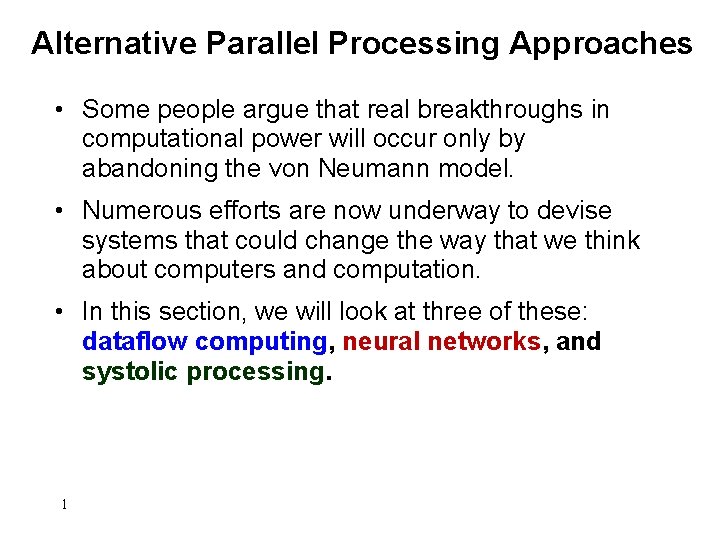 Alternative Parallel Processing Approaches

• Some people argue that real breakthroughs in computational power will occur only by abandoning the von Neumann model.

• Numerous efforts are now underway to devise systems that could change the way that we think about computers and computation.

• In this section, we will look at three of these: dataflow computing, neural networks, and systolic processing.

1